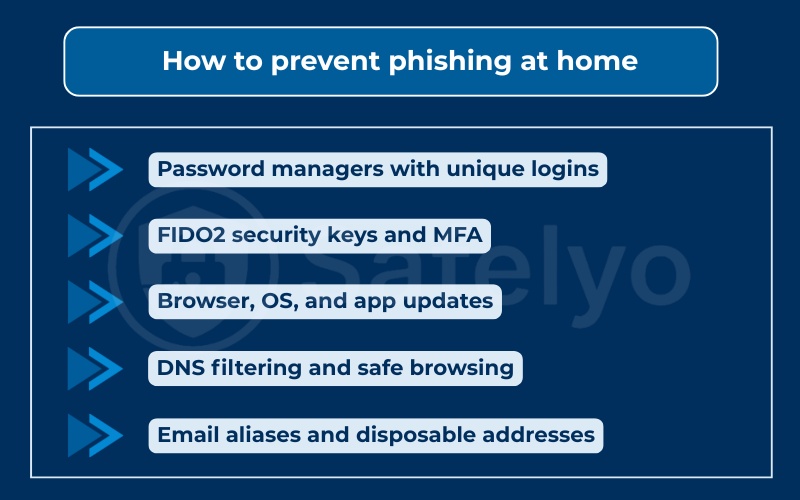 How to prevent phishing at home

Password managers with unique logins

FIDO2 security keys and MFA

Browser, OS, and app updates

DNS filtering and safe browsing

Email aliases and disposable addresses

Safelyo